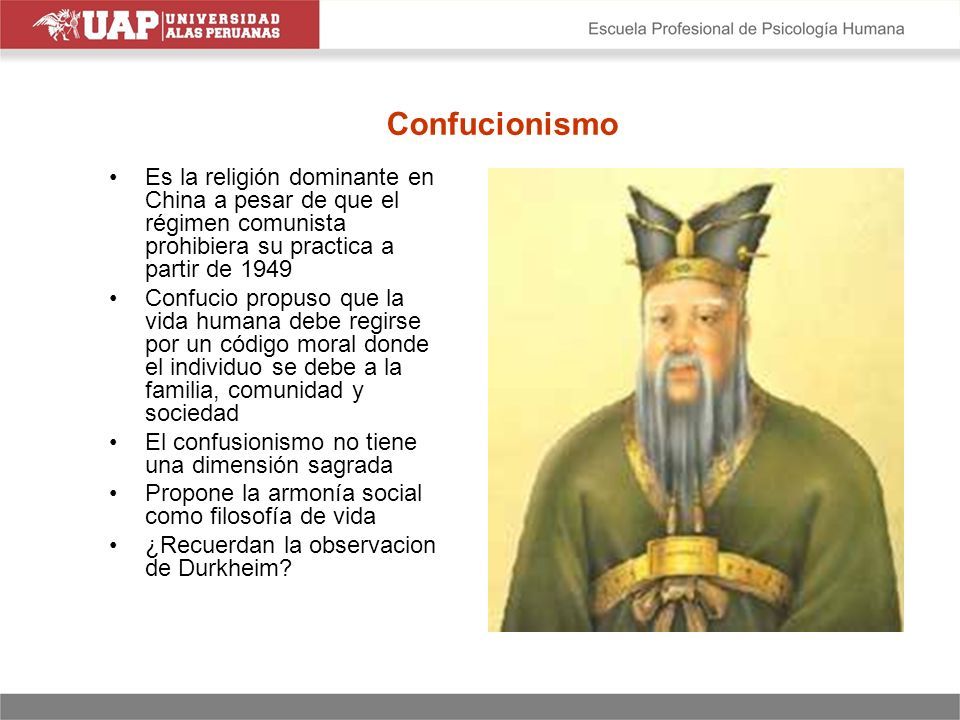 UAP UNIVERSIDAD ALAS PERUANAS

Escuela Profesional de Psicología Humana

Confucionismo

• Es la religión dominante en China a pesar de que el régimen comunista prohibiera su practica a partir de 1949
• Confucio propuso que la vida humana debe regirse por un código moral donde el individuo se debe a la familia, comunidad y sociedad
• El confusionismo no tiene una dimensión sagrada
• Propone la armonía social como filosofía de vida
• ¿Recuerdan la observacion de Durkheim?